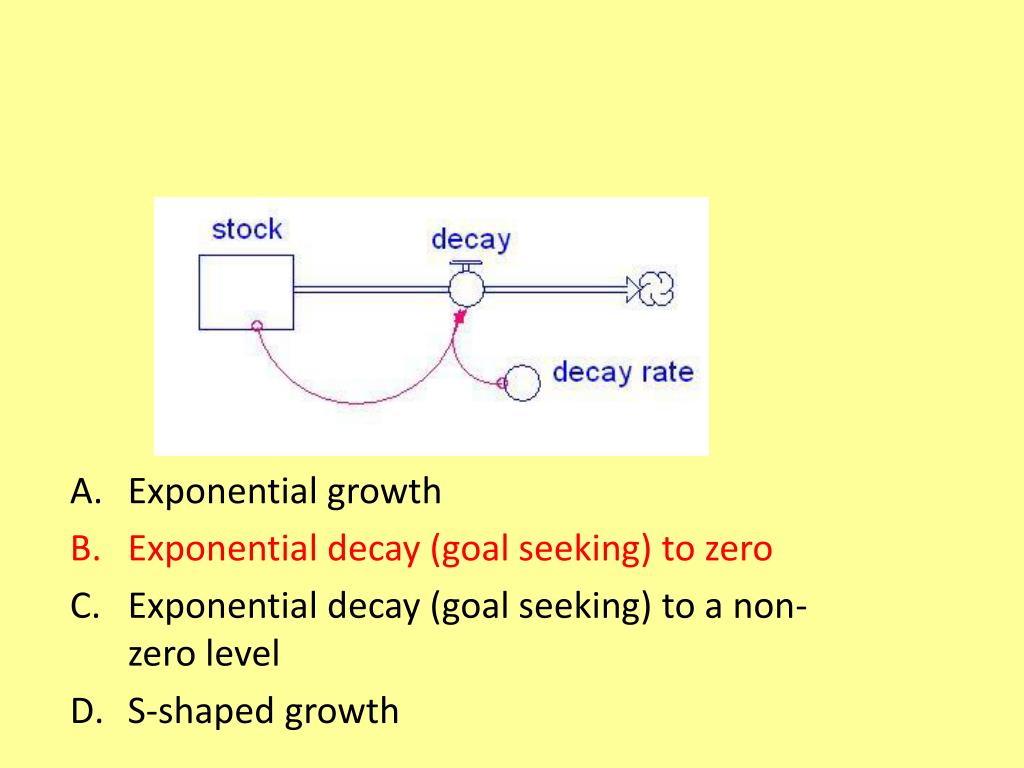 stock

decay

decay rate

A. Exponential growth
B. Exponential decay (goal seeking) to zero
C. Exponential decay (goal seeking) to a non-zero level
D. S-shaped growth